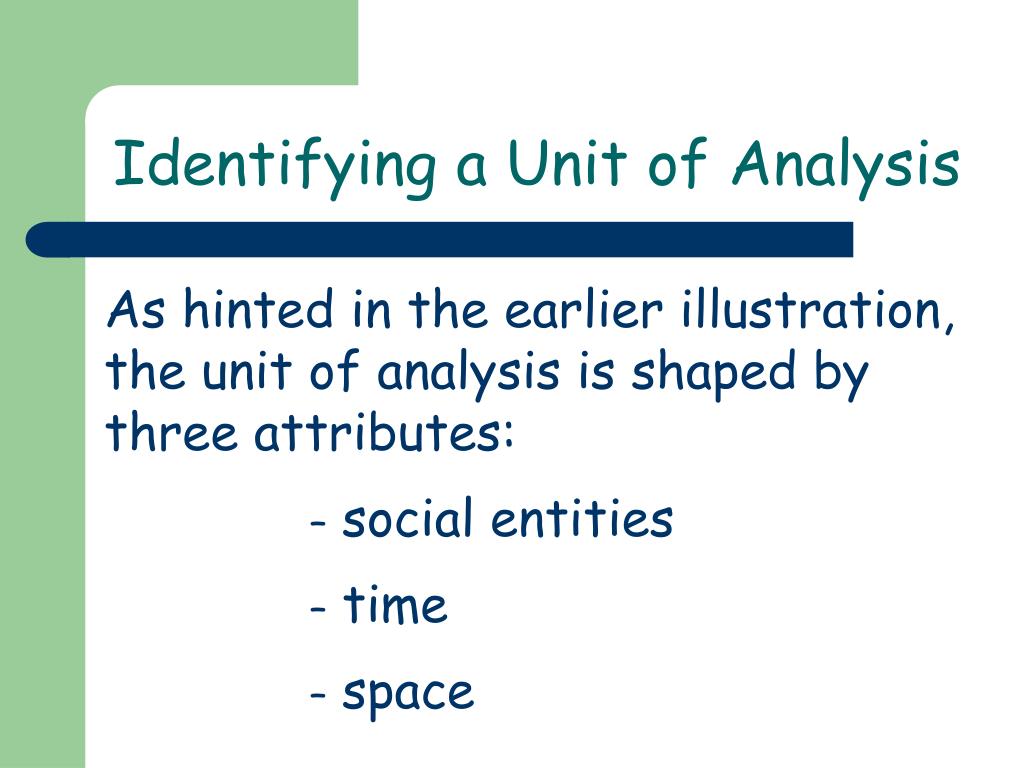 Identifying a Unit of Analysis

As hinted in the earlier illustration, the unit of analysis is shaped by three attributes:

- social entities

- time

- space